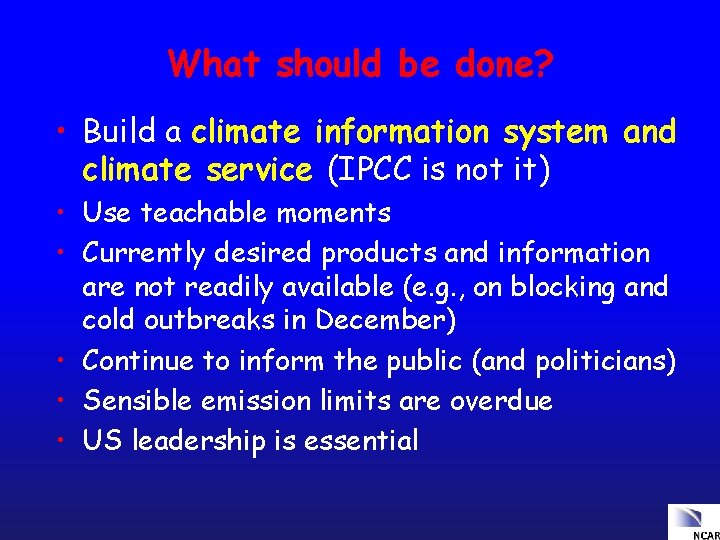 What should be done?

• Build a climate information system and climate service (IPCC is not it)
• Use teachable moments
• Currently desired products and information are not readily available (e.g., on blocking and cold outbreaks in December)
• Continue to inform the public (and politicians)
• Sensible emission limits are overdue
• US leadership is essential

NCAR